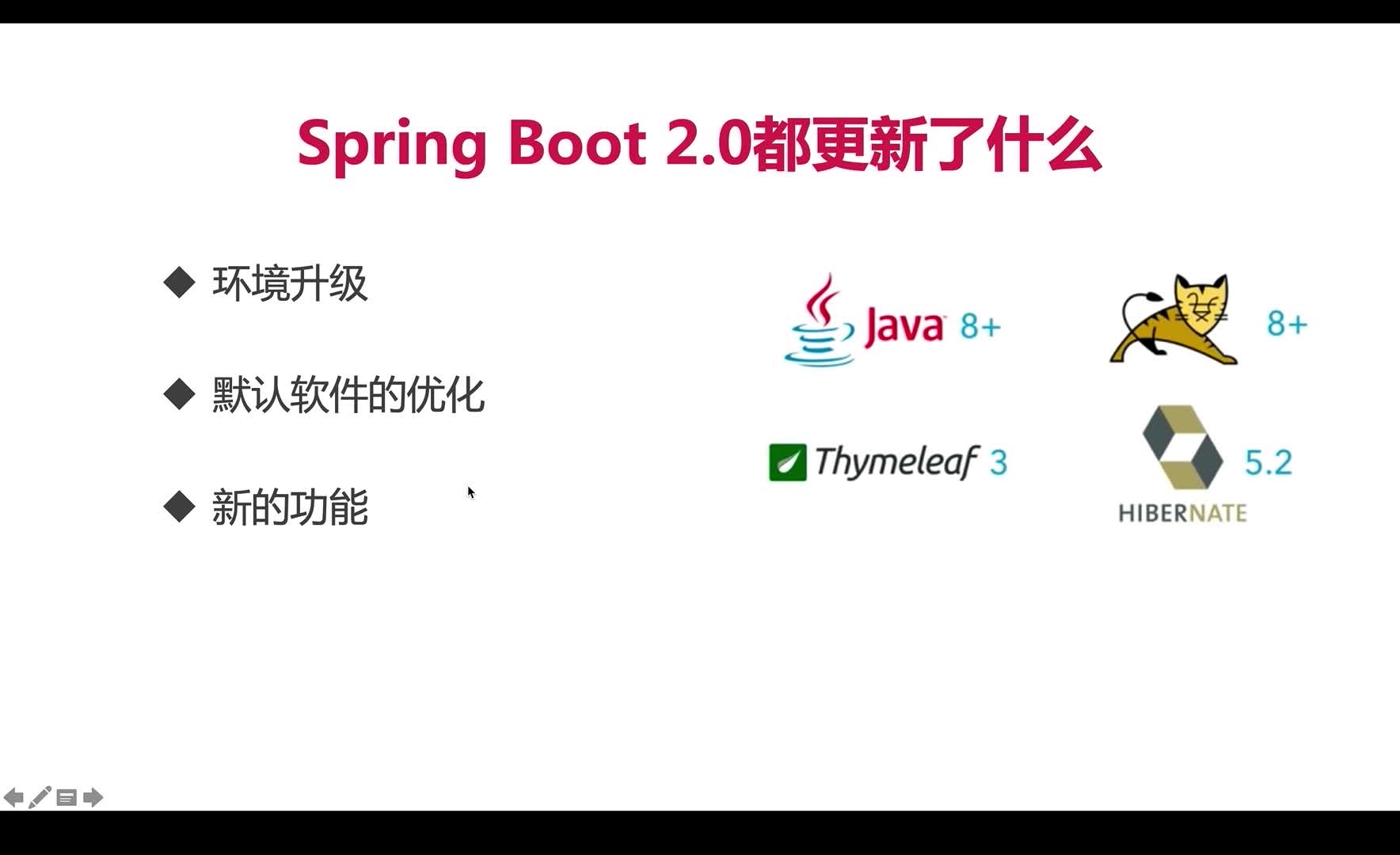 Spring Boot 2.0都更新了什么

◆ 环境升级

◆ 默认软件的优化

◆ 新的功能

Java 8+

8+

Thymeleaf 3

5.2

HIBERNATE